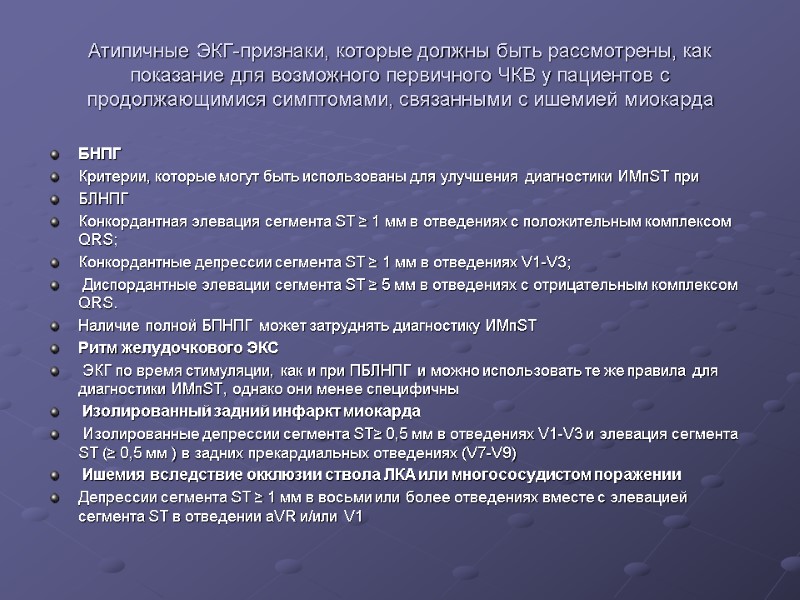 Атипичные ЭКГ-признаки, которые должны быть рассмотрены, как показание для возможного первичного ЧКВ у пациентов с продолжающимися симптомами, связанными с ишемией миокарда

БНПГ

Критерии, которые могут быть использованы для улучшения диагностики ИМпST при

БЛНПГ

Конкордантная элевация сегмента ST ≥ 1 мм в отведениях с положительным комплексом QRS;

Конкордантные депрессии сегмента ST ≥ 1 мм в отведениях V1-V3;

Диспордантные элевации сегмента ST ≥ 5 мм в отведениях с отрицательным комплексом QRS.

Наличие полной БПНПГ может затруднять диагностику ИМпST

Ритм желудочкового ЭКС

ЭКГ по время стимуляции, как и при ПБЛНПГ и можно использовать те же правила для диагностики ИМпST, однако они менее специфичны

Изолированный задний инфаркт миокарда

Изолированные депрессии сегмента ST≥ 0,5 мм в отведениях V1-V3 и элевация сегмента ST (≥ 0,5 мм ) в задних прекардиальных отведениях (V7-V9)

Ишемия вследствие окклюзии ствола ЛКА или многососудистом поражении

Депрессии сегмента ST ≥ 1 мм в восьми или более отведениях вместе с элевацией сегмента ST в отведении aVR и/или V1